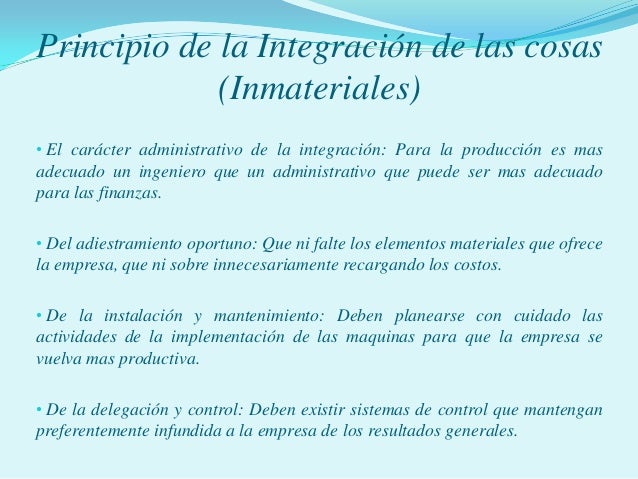 Principio de la Integración de las cosas (Inmateriales)

• El carácter administrativo de la integración: Para la producción es mas adecuado un ingeniero que un administrativo que puede ser mas adecuado para las finanzas.

• Del adiestramiento oportuno: Que ni falte los elementos materiales que ofrece la empresa, que ni sobre innecesariamente recargando los costos.

• De la instalación y mantenimiento: Deben planearse con cuidado las actividades de la implementación de las maquinas para que la empresa se vuelva mas productiva.

• De la delegación y control: Deben existir sistemas de control que mantengan preferentemente infundida a la empresa de los resultados generales.